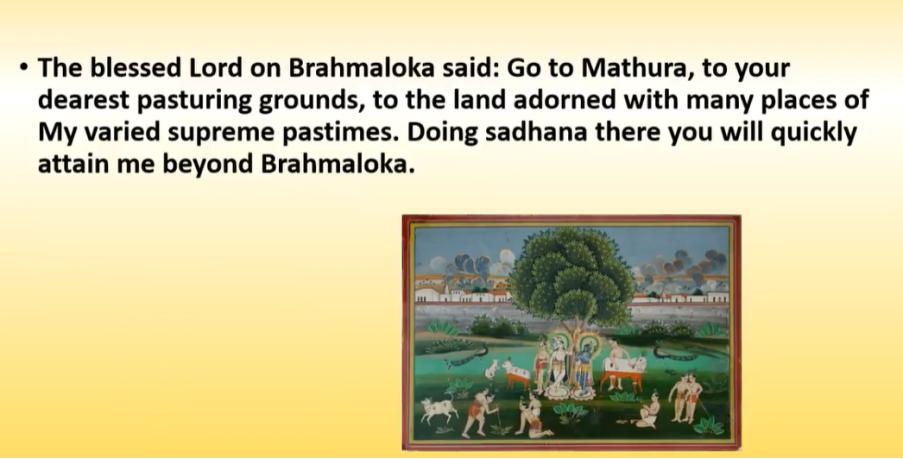 • The blessed Lord on Brahmaloka said: Go to Mathura, to your dearest pasturing grounds, to the land adorned with many places of My varied supreme pastimes. Doing sadhana there you will quickly attain me beyond Brahmaloka.